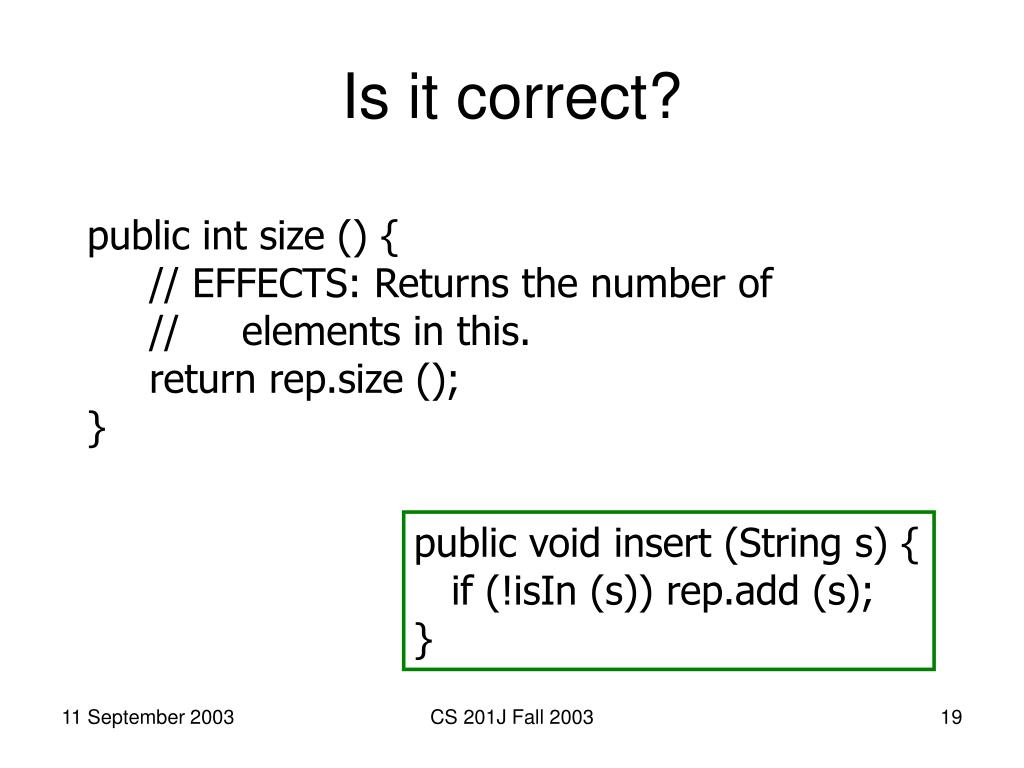 Is it correct?

public int size () {
// EFFECTS: Returns the number of
// elements in this.
return rep.size ();
}

public void insert (String s) {
if (!isIn (s)) rep.add (s);
}

11 September 2003

CS 201J Fall 2003

19